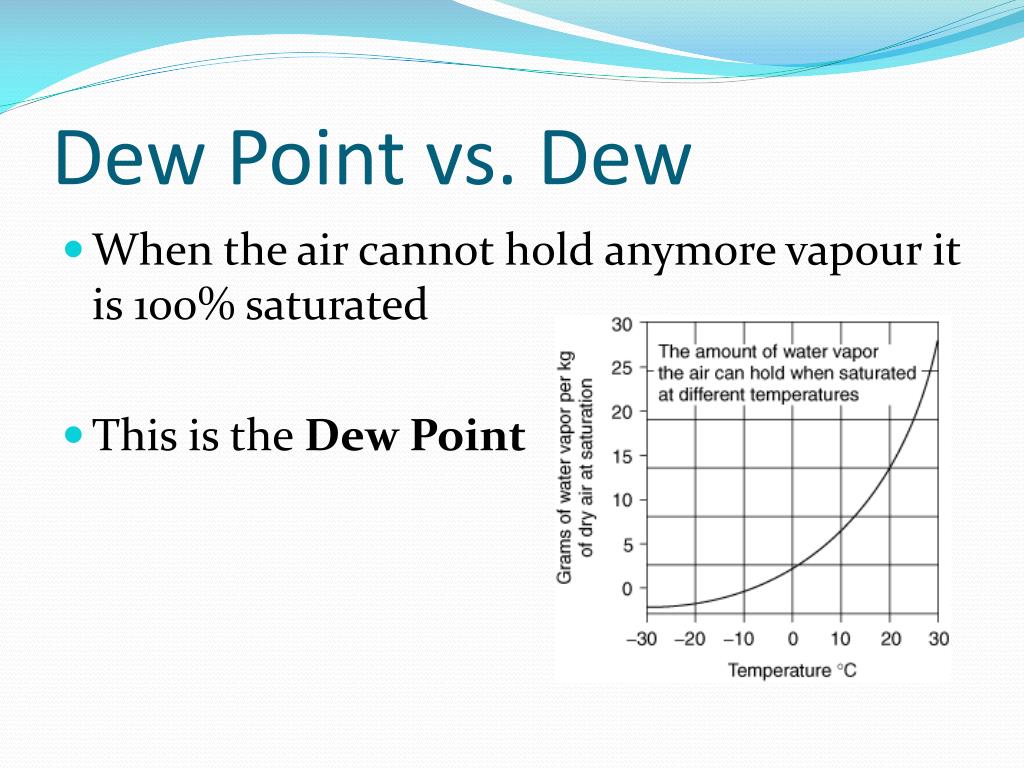 Dew Point vs. Dew

When the air cannot hold anymore vapour it is 100% saturated

This is the **Dew Point**

The amount of water vapor the air can hold when saturated at different temperatures

Grams of water vapor per kg of dry air at saturation

30
25
20
15
10
5
0

–30 –20 –10 0 10 20 30

Temperature °C